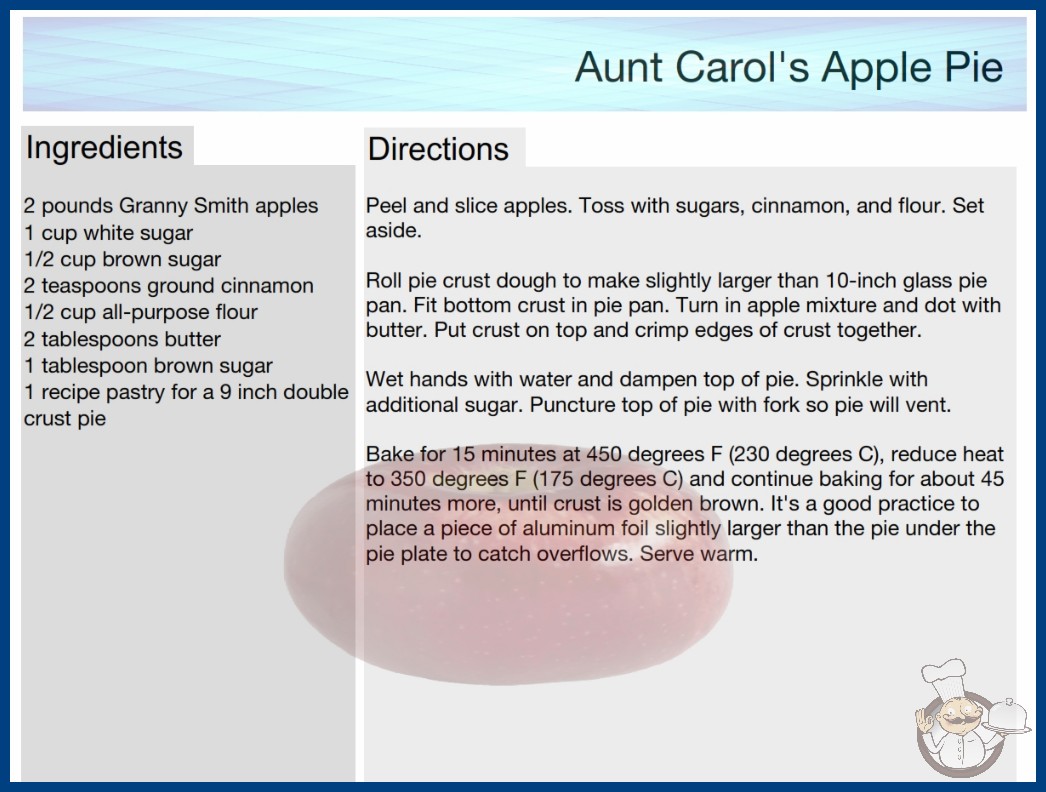 Aunt Carol's Apple Pie

Ingredients

2 pounds Granny Smith apples
1 cup white sugar
1/2 cup brown sugar
2 teaspoons ground cinnamon
1/2 cup all-purpose flour
2 tablespoons butter
1 tablespoon brown sugar
1 recipe pastry for a 9 inch double crust pie

Directions

Peel and slice apples. Toss with sugars, cinnamon, and flour. Set aside.

Roll pie crust dough to make slightly larger than 10-inch glass pie pan. Fit bottom crust in pie pan. Turn in apple mixture and dot with butter. Put crust on top and crimp edges of crust together.

Wet hands with water and dampen top of pie. Sprinkle with additional sugar. Puncture top of pie with fork so pie will vent.

Bake for 15 minutes at 450 degrees F (230 degrees C), reduce heat to 350 degrees F (175 degrees C) and continue baking for about 45 minutes more, until crust is golden brown. It's a good practice to place a piece of aluminum foil slightly larger than the pie under the pie plate to catch overflows. Serve warm.